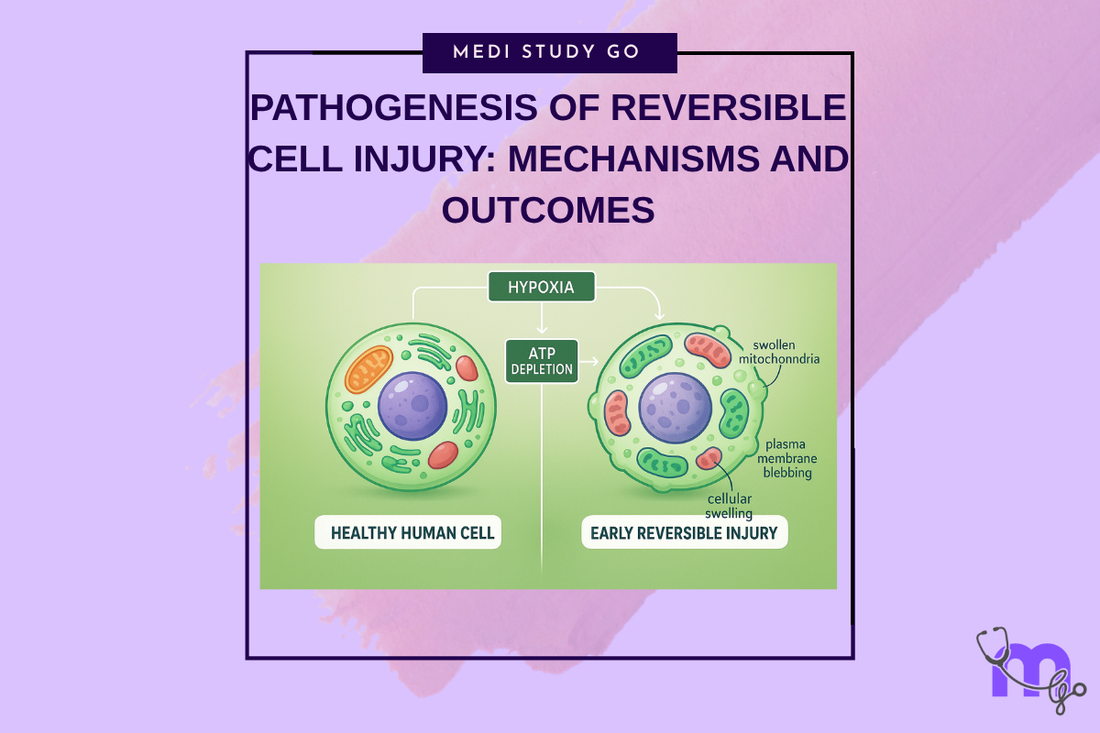 MEDI STUDY GO

PATHOGENESIS OF REVERSIBLE CELL INJURY: MECHANISMS AND OUTCOMES

HYPOXIA

ATP DEPLETION

swollen mitochonndria

plasma membrane blebbing

cellular swelling

HEALTHY HUMAN CELL

EARLY REVERSIBLE INJURY

m go